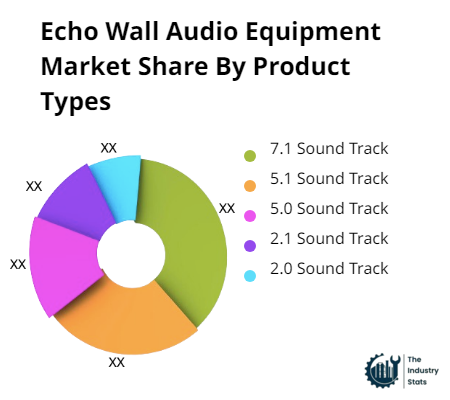 Echo Wall Audio Equipment Market Share By Product Types

XX
XX
XX
XX
XX

7.1 Sound Track
5.1 Sound Track
5.0 Sound Track
2.1 Sound Track
2.0 Sound Track

The Industry Stats